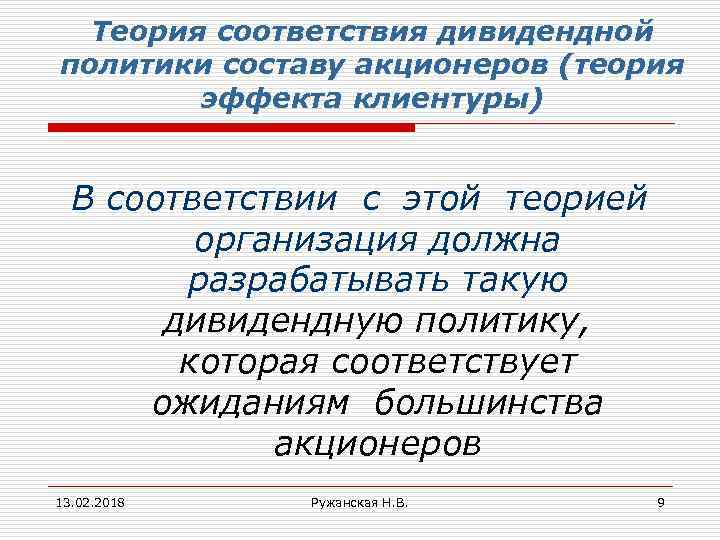 Теория соответствия дивидендной политики составу акционеров (теория эффекта клиентуры)

В соответствии с этой теорией организация должна разрабатывать такую дивидендную политику, которая соответствует ожиданиям большинства акционеров

13.02.2018 Ружанская Н.В. 9